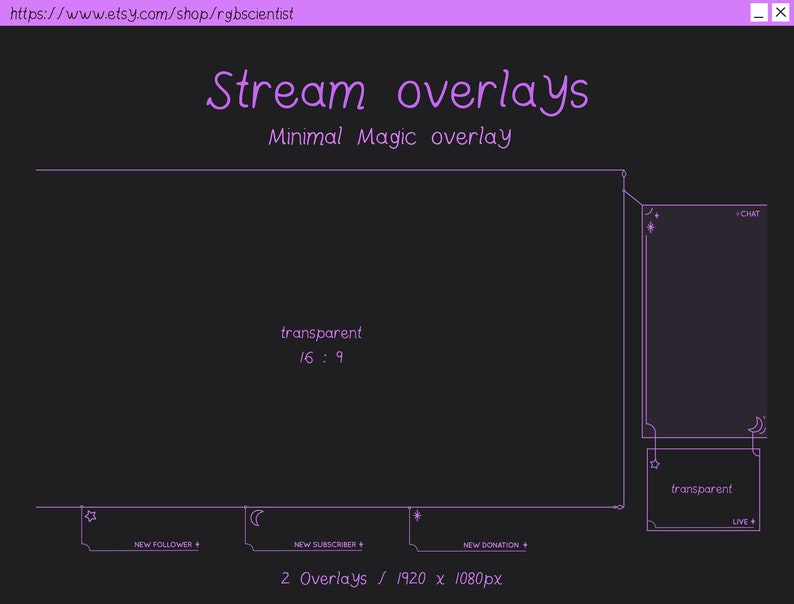 https://www.etsy.com/shop/rgbscientist

Stream overlays

Minimal Magic overlay

transparent
16 : 9

CHAT

transparent

LIVE

NEW FOLLOWER

NEW SUBSCRIBER

NEW DONATION

2 Overlays / 1920 x 1080px